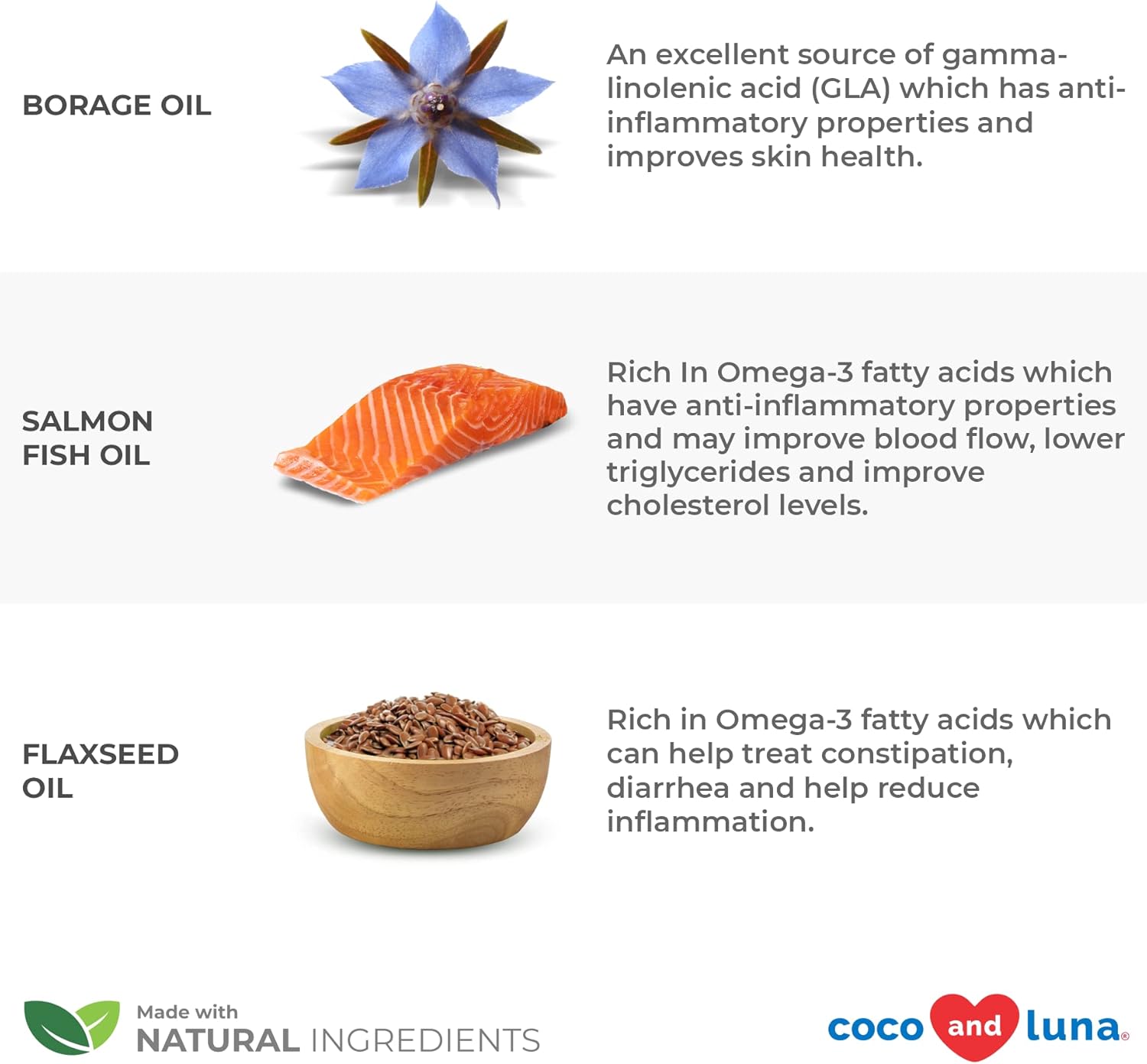 BORAGE OIL

An excellent source of gamma-linolenic acid (GLA) which has anti-inflammatory properties and improves skin health.

SALMON FISH OIL

Rich In Omega-3 fatty acids which have anti-inflammatory properties and may improve blood flow, lower triglycerides and improve cholesterol levels.

FLAXSEED OIL

Rich in Omega-3 fatty acids which can help treat constipation, diarrhea and help reduce inflammation.

Made with NATURAL INGREDIENTS

coco and luna®